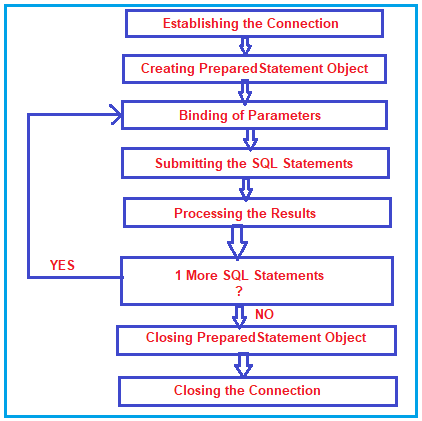 Establishing the Connection

Creating PreparedStatement Object

Binding of Parameters

Submitting the SQL Statements

Processing the Results

YES

1 More SQL Statements
?

NO

Closing PreparedStatement Object

Closing the Connection